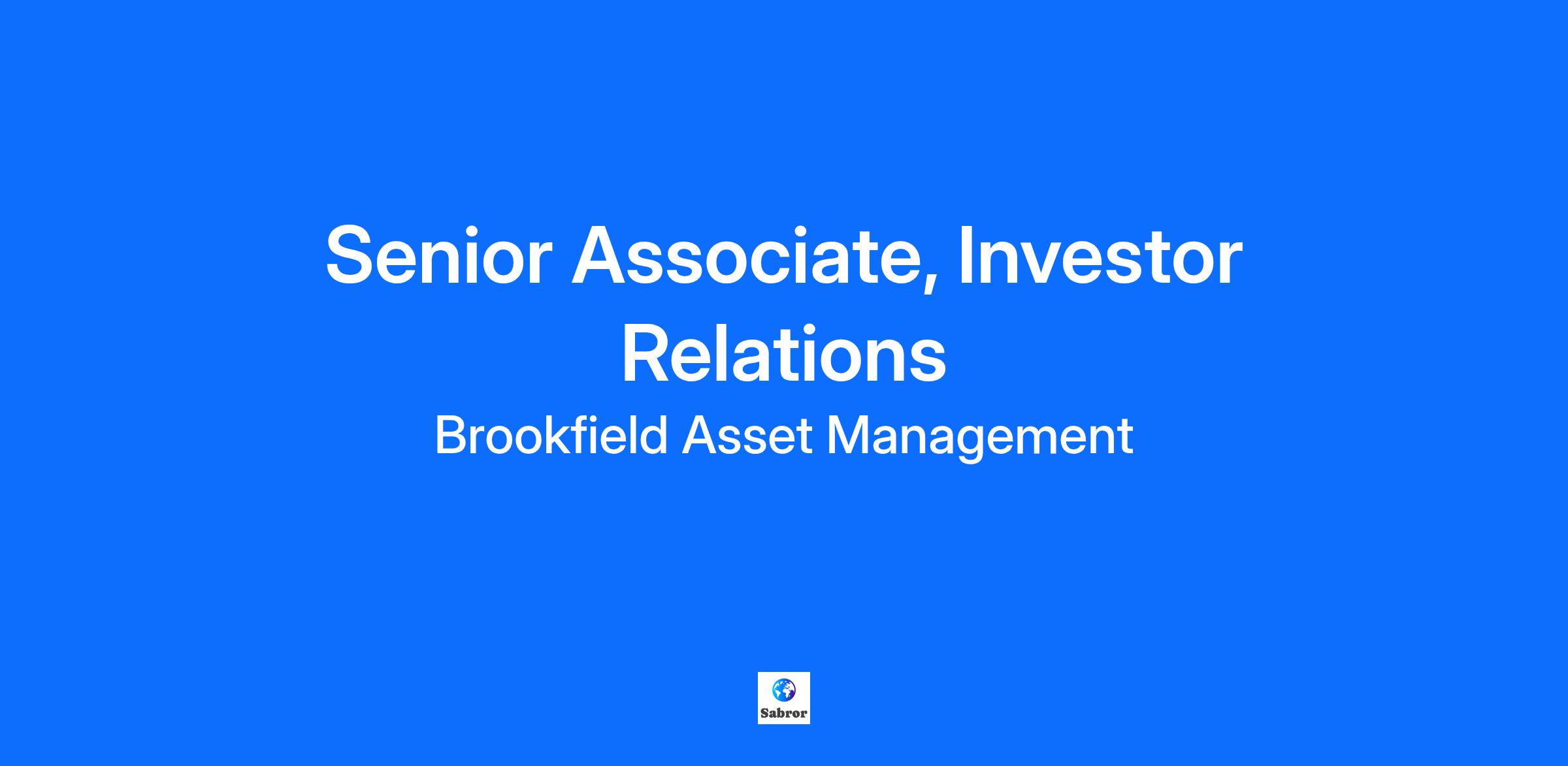 Senior Associate, Investor Relations

Brookfield Asset Management

Sabror